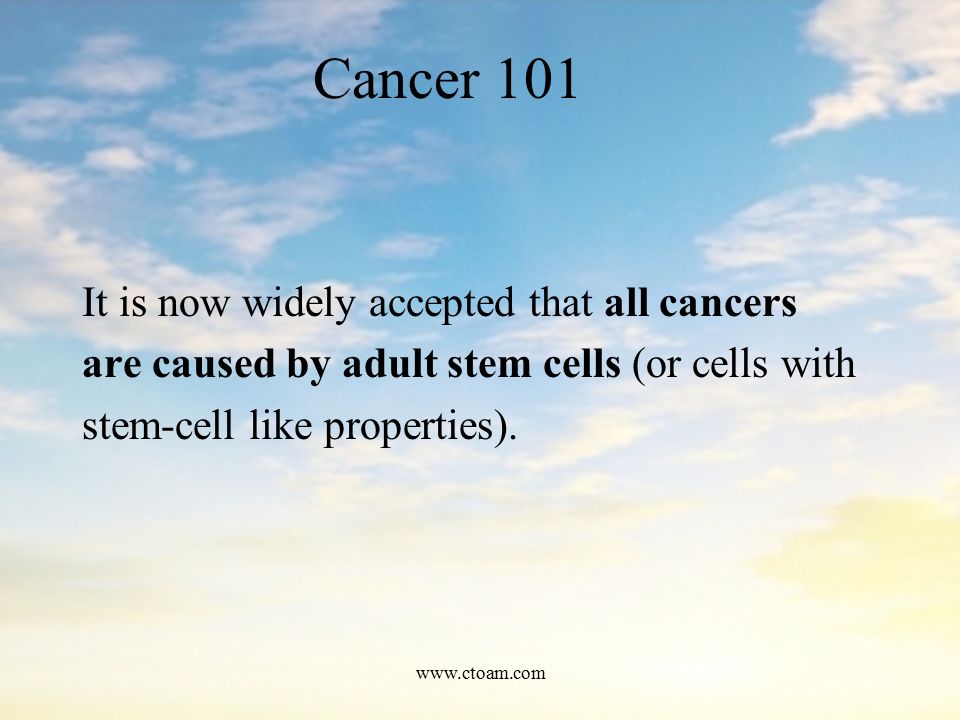 Cancer 101

It is now widely accepted that all cancers are caused by adult stem cells (or cells with stem-cell like properties).

www.ctoam.com